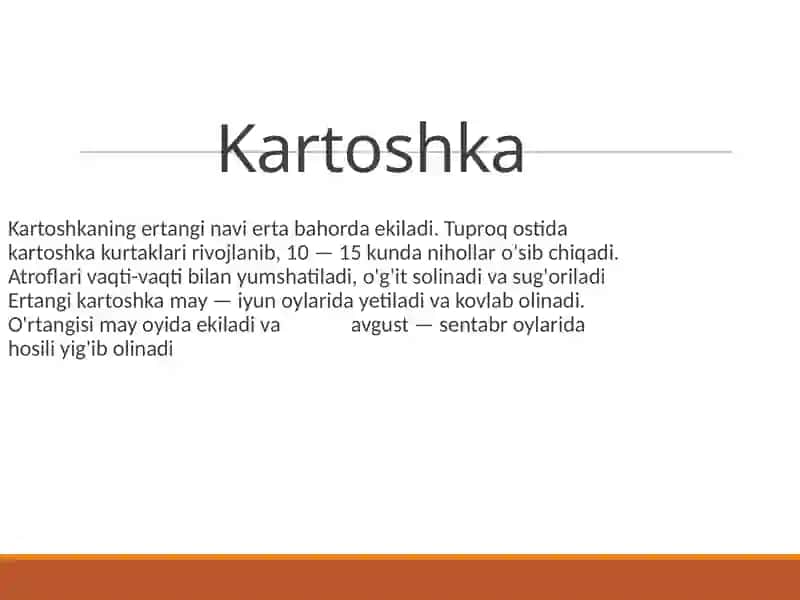 Kartoshka

Kartoshkaning ertangi navi erta bahorda ekiladi. Tuproq ostida kartoshka kurtaklari rivojlanib, 10 — 15 kunda nihollar o'sib chiqadi. Atroflari vaqti-vaqti bilan yumshatiladi, o'g'it solinadi va sug'oriladi Ertangi kartoshka may — iyun oylarida yetiladi va kovlab olinadi. O'rtangisi may oyida ekiladi va avgust — sentabr oylarida hosili yig'ib olinadi